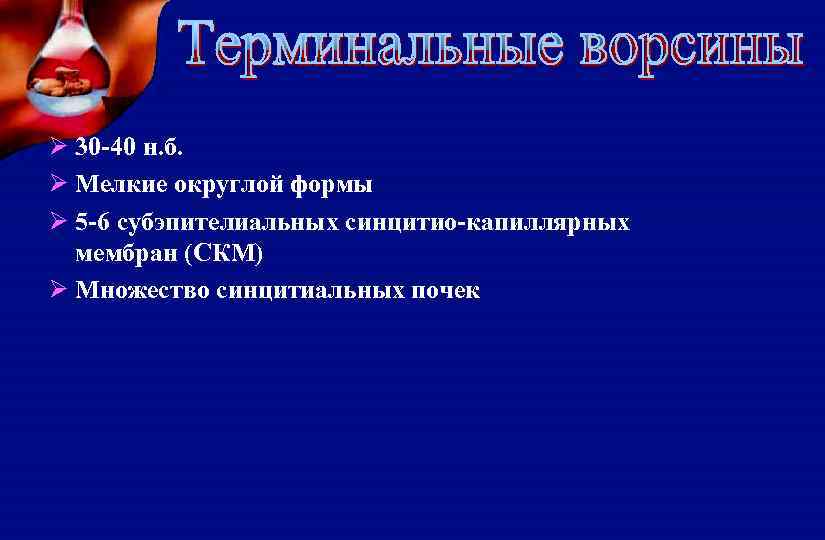 Терминальные ворсины

➢ 30-40 н.б.
➢ Мелкие округлой формы
➢ 5-6 субэпителиальных синцитио-капиллярных мембран (СКМ)
➢ Множество синцитиальных почек